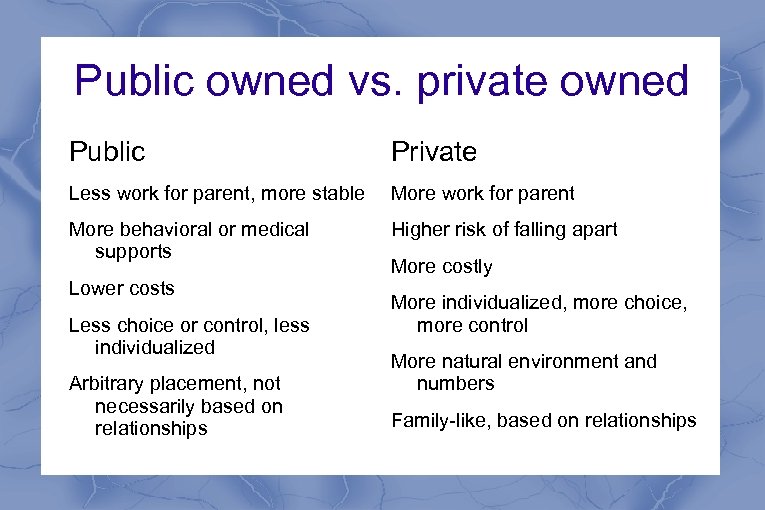 Public owned vs. private owned

Public

Less work for parent, more stable

More behavioral or medical supports

Lower costs

Less choice or control, less individualized

Arbitrary placement, not necessarily based on relationships

Private

More work for parent

Higher risk of falling apart

More costly

More individualized, more choice, more control

More natural environment and numbers

Family-like, based on relationships